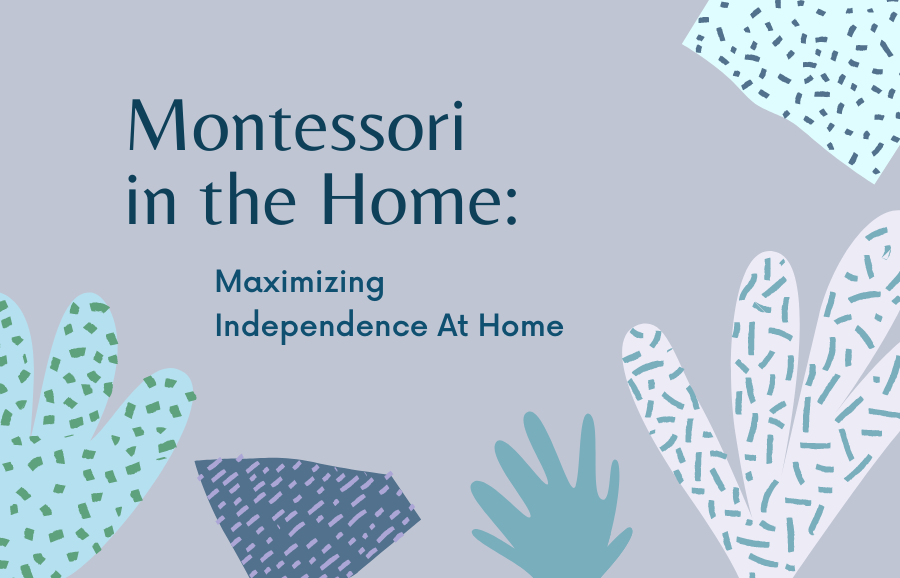 Montessori in the Home:

Maximizing Independence At Home